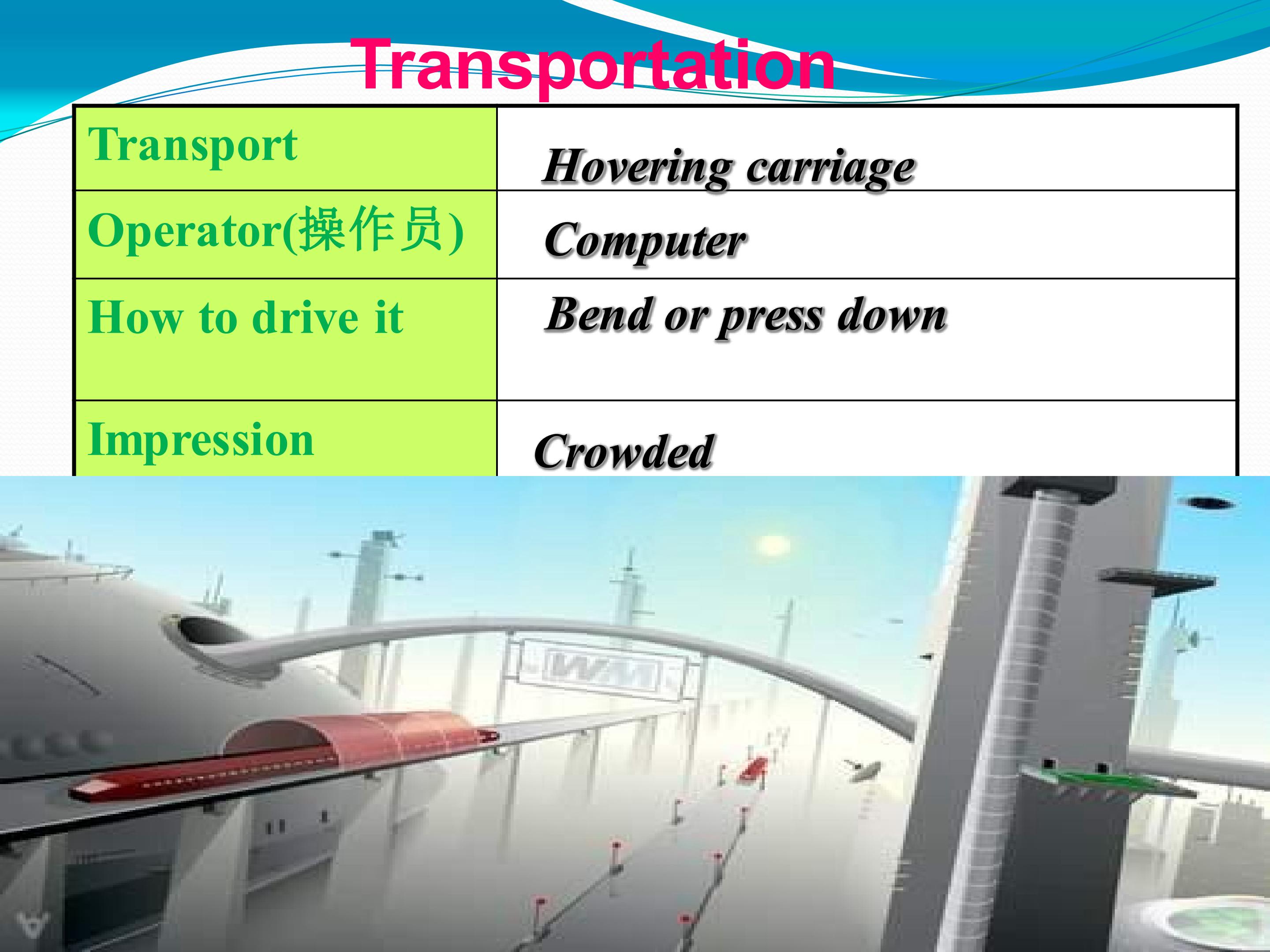 Transportation

| Transport | Hovering carriage |
|---|---|
| Operator(操作员) | Computer |
| How to drive it | Bend or press down |
| Impression | Crowded |

WM